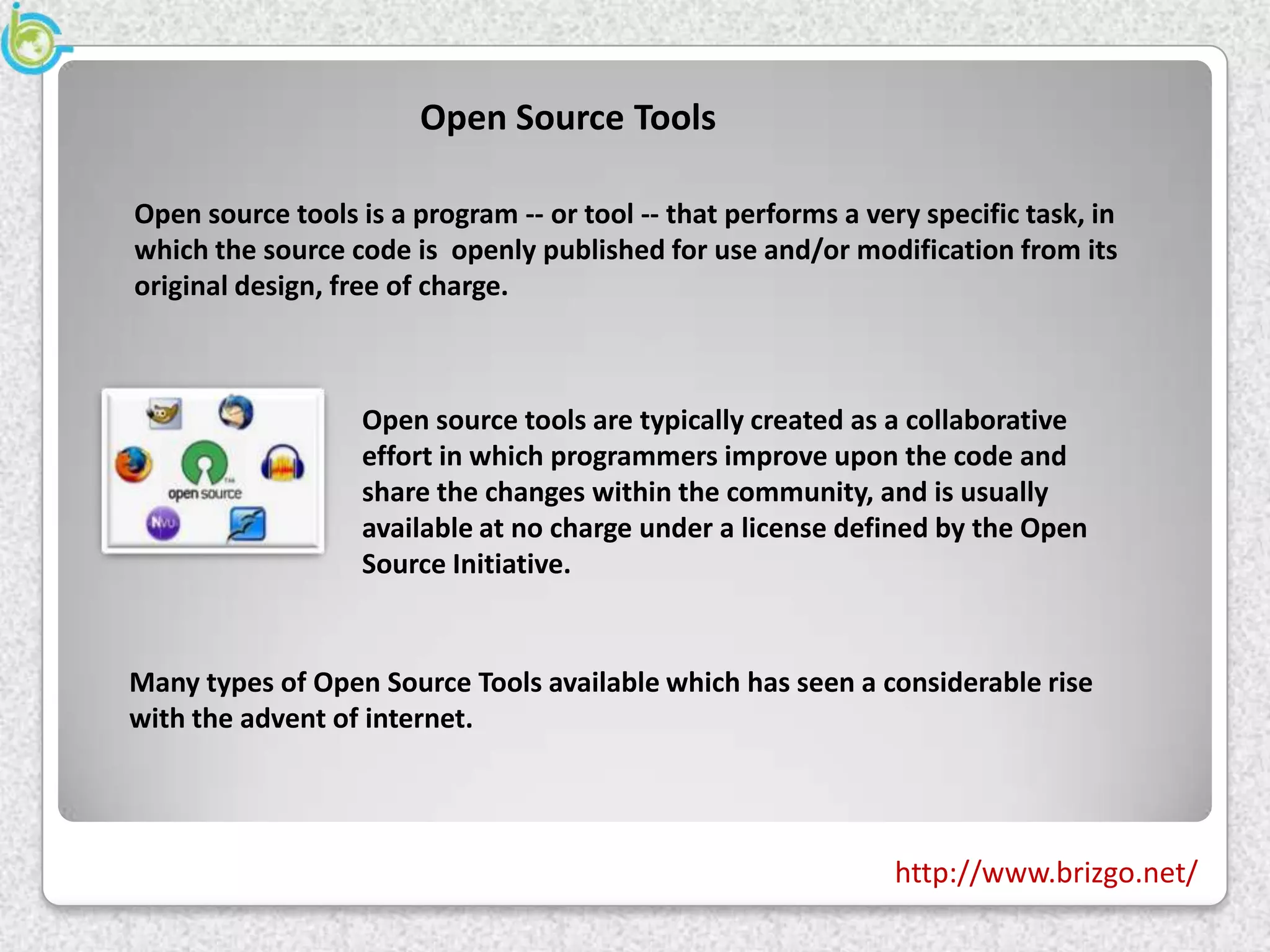 Open Source Tools

Open source tools is a program -- or tool -- that performs a very specific task, in which the source code is  openly published for use and/or modification from its original design, free of charge.

open source

NVU

Open source tools are typically created as a collaborative effort in which programmers improve upon the code and share the changes within the community, and is usually available at no charge under a license defined by the Open Source Initiative.

Many types of Open Source Tools available which has seen a considerable rise with the advent of internet.

http://www.brizgo.net/